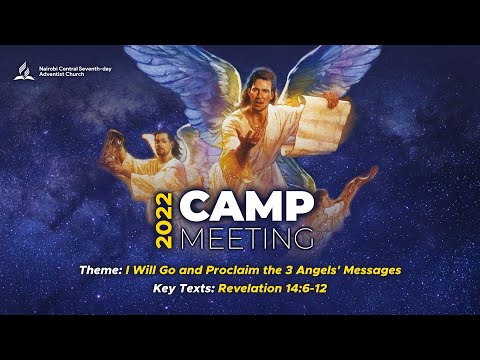 Nairobi Central Seventh-day Adventist Church

2022 CAMP MEETING

Theme: I Will Go and Proclaim the 3 Angels' Messages

Key Texts: Revelation 14:6-12